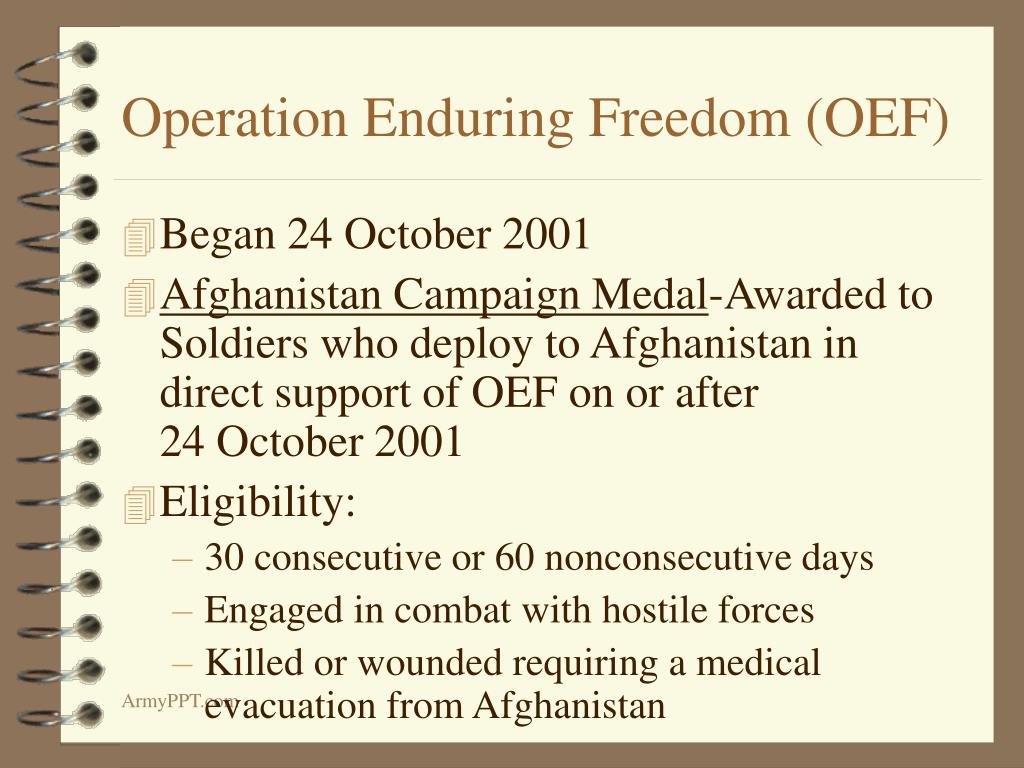 Operation Enduring Freedom (OEF)

Began 24 October 2001

Afghanistan Campaign Medal-Awarded to Soldiers who deploy to Afghanistan in direct support of OEF on or after 24 October 2001

Eligibility:

– 30 consecutive or 60 nonconsecutive days

– Engaged in combat with hostile forces

– Killed or wounded requiring a medical evacuation from Afghanistan

ArmyPPT.com